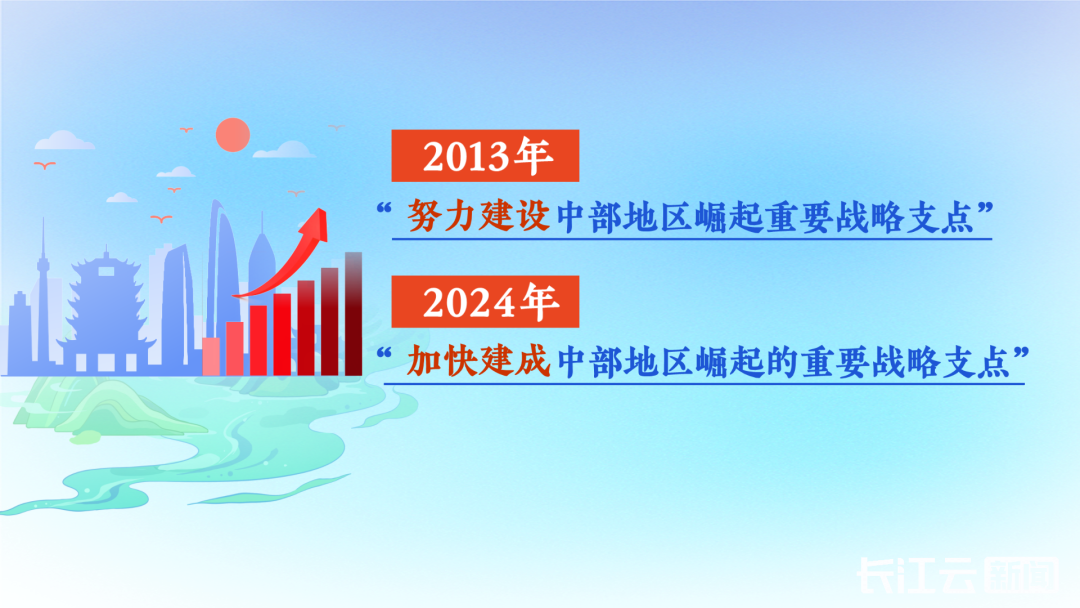 2013年

“努力建设中部地区崛起重要战略支点”

2024年

“加快建成中部地区崛起的重要战略支点”

长江云新闻